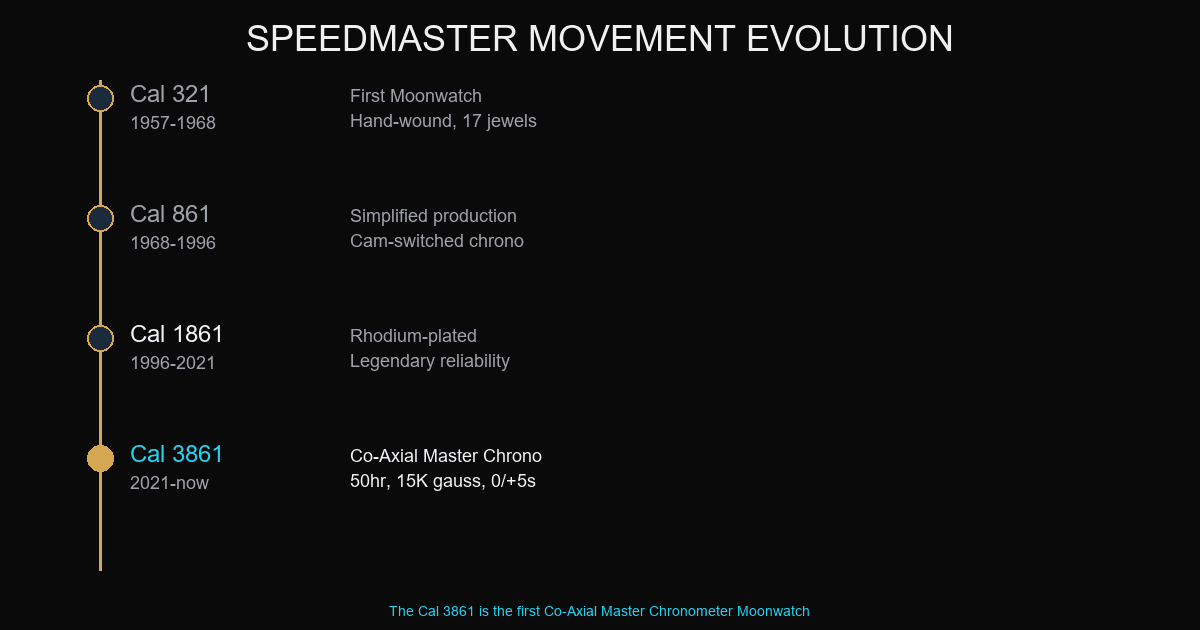 SPEEDMASTER MOVEMENT EVOLUTION

Cal 321
1957-1968

First Moonwatch
Hand-wound, 17 jewels

Cal 861
1968-1996

Simplified production
Cam-switched chrono

Cal 1861
1996-2021

Rhodium-plated
Legendary reliability

Cal 3861
2021-now

Co-Axial Master Chrono
50hr, 15K gauss, 0/+5s

The Cal 3861 is the first Co-Axial Master Chronometer Moonwatch